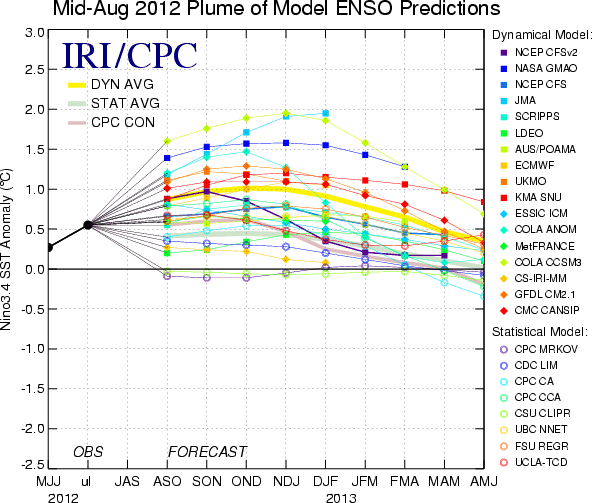 Mid-Aug 2012 Plume of Model ENSO Predictions

IRI/CPC

DYN AVG
STAT AVG
CPC CON

Nino3.4 SST Anomaly (°C)

3.0
2.5
2.0
1.5
1.0
0.5
0.0
-0.5
-1.0
-1.5
-2.0
-2.5

OBS
FORECAST

MJJ
ul
JAS
ASO
SON
OND
NDJ
DJF
JFM
FMA
MAM
AMJ

2012
2013

Dynamical Model:
NCEP CFSv2
NASA GMAO
NCEP CFS
JMA
SCRIPPS
LDEO
AUS/POAMA
ECMWF
UKMO
KMA SNU
ESSIC ICM
COLA ANOM
MetFRANCE
COLA CCSM3
CS-IRI-MM
GFDL CM2.1
CMC CANSIP

Statistical Model:
CPC MRKOV
CDC LIM
CPC CA
CPC CCA
CSU CLIPR
UBC NNET
FSU REGR
UCLA-TCD